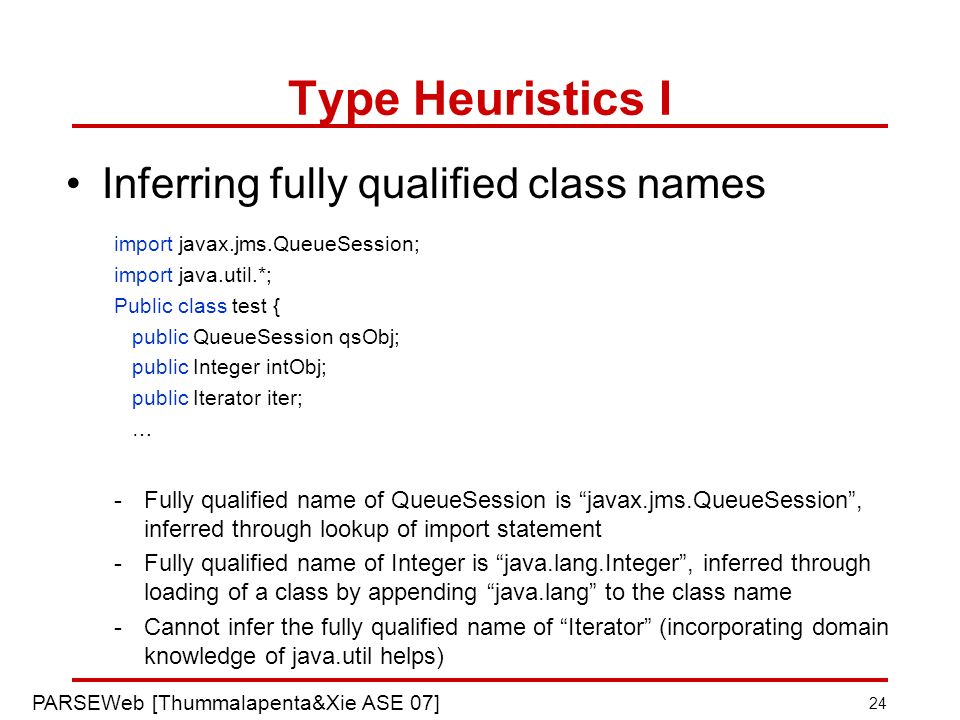 Type Heuristics I

• Inferring fully qualified class names

import javax.jms.QueueSession;
import java.util.*;
Public class test {
public QueueSession qsObj;
public Integer intObj;
public Iterator iter;
…

- Fully qualified name of QueueSession is “javax.jms.QueueSession”, inferred through lookup of import statement
- Fully qualified name of Integer is “java.lang.Integer”, inferred through loading of a class by appending “java.lang” to the class name
- Cannot infer the fully qualified name of “Iterator” (incorporating domain knowledge of java.util helps)

PARSEWeb [Thummalapenta&Xie ASE 07]

24